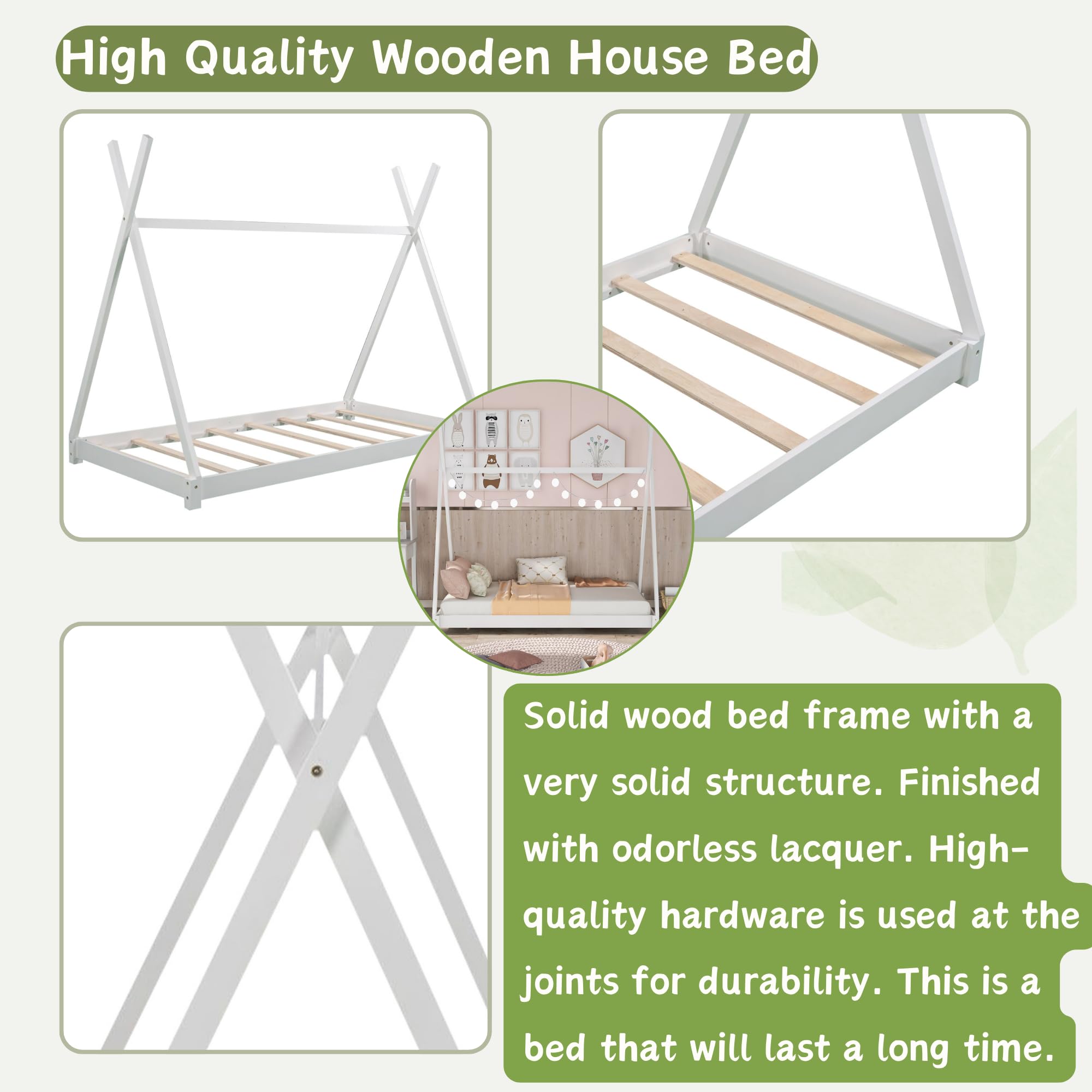 High Quality Wooden House Bed

Solid wood bed frame with a very solid structure. Finished with odorless lacquer. High-quality hardware is used at the joints for durability. This is a bed that will last a long time.